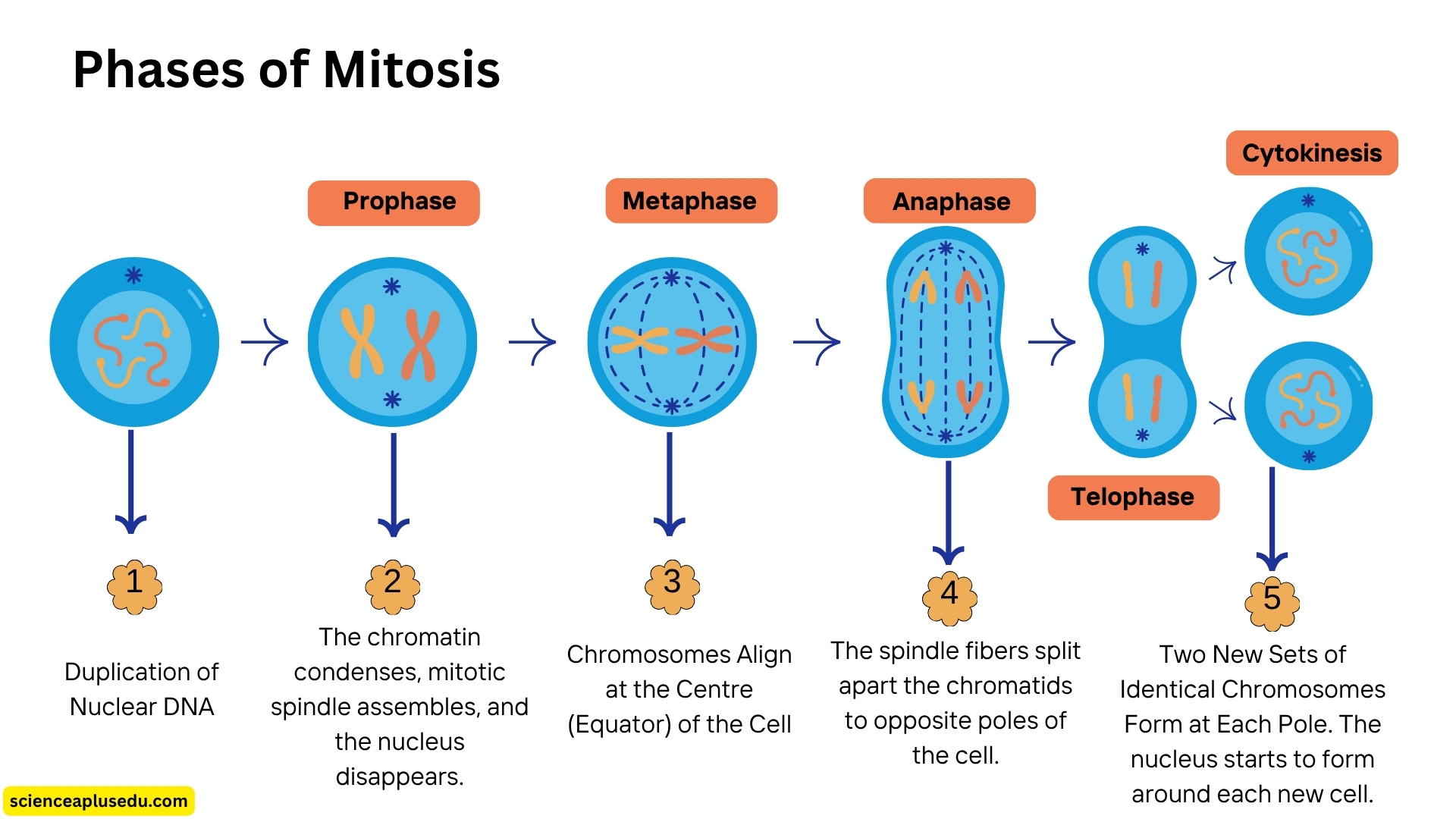 Phases of Mitosis

Prophase

Metaphase

Anaphase

Cytokinesis

Telophase

1

Duplication of Nuclear DNA

2

The chromatin condenses, mitotic spindle assembles, and the nucleus disappears.

3

Chromosomes Align at the Centre (Equator) of the Cell

4

The spindle fibers split apart the chromatids to opposite poles of the cell.

5

Two New Sets of Identical Chromosomes Form at Each Pole. The nucleus starts to form around each new cell.

scienceaplusedu.com